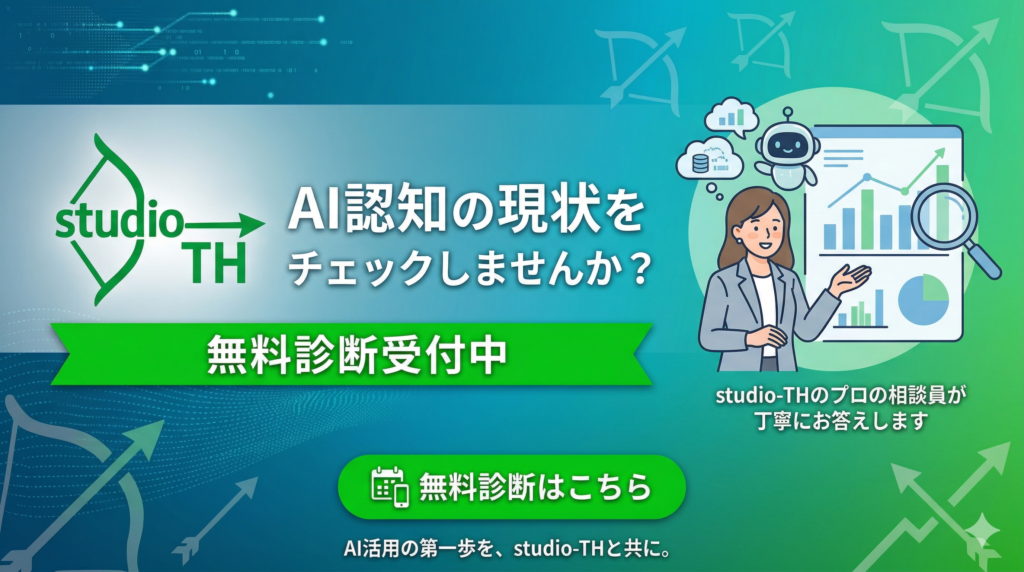 studio TH

AI認知の現状を
チェックしませんか？

無料診断受付中

studio-THのプロの相談員が
丁寧にお答えします

無料診断はこちら

AI活用の第一歩を、studio-THと共に。